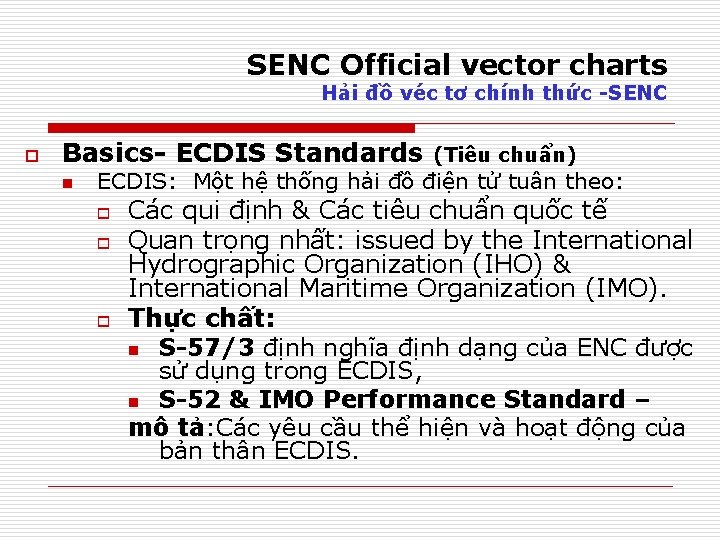 SENC Official vector charts
Hải đồ véc tơ chính thức -SENC

Basics- ECDIS Standards (Tiêu chuẩn)

ECDIS: Một hệ thống hải đồ điện tử tuân theo:

Các qui định & Các tiêu chuẩn quốc tế

Quan trọng nhất: issued by the International Hydrographic Organization (IHO) & International Maritime Organization (IMO).

Thực chất:

S-57/3 định nghĩa định dạng của ENC được sử dụng trong ECDIS,

S-52 & IMO Performance Standard –
mô tả:Các yêu cầu thể hiện và hoạt động của bản thân ECDIS.